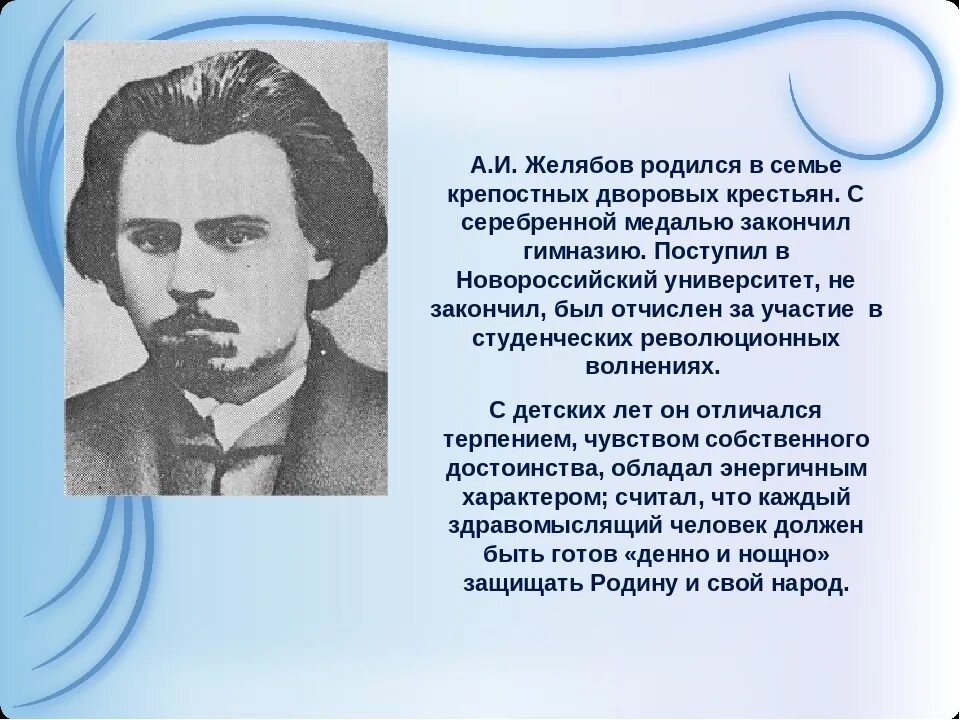 А.И. Желябов родился в семье крепостных дворовых крестьян. С серебренной медалью закончил гимназию. Поступил в Новороссийский университет, не закончил, был отчислен за участие в студенческих революционных волнениях.

С детских лет он отличался терпением, чувством собственного достоинства, обладал энергичным характером; считал, что каждый здравомыслящий человек должен быть готов «денно и нощно» защищать Родину и свой народ.